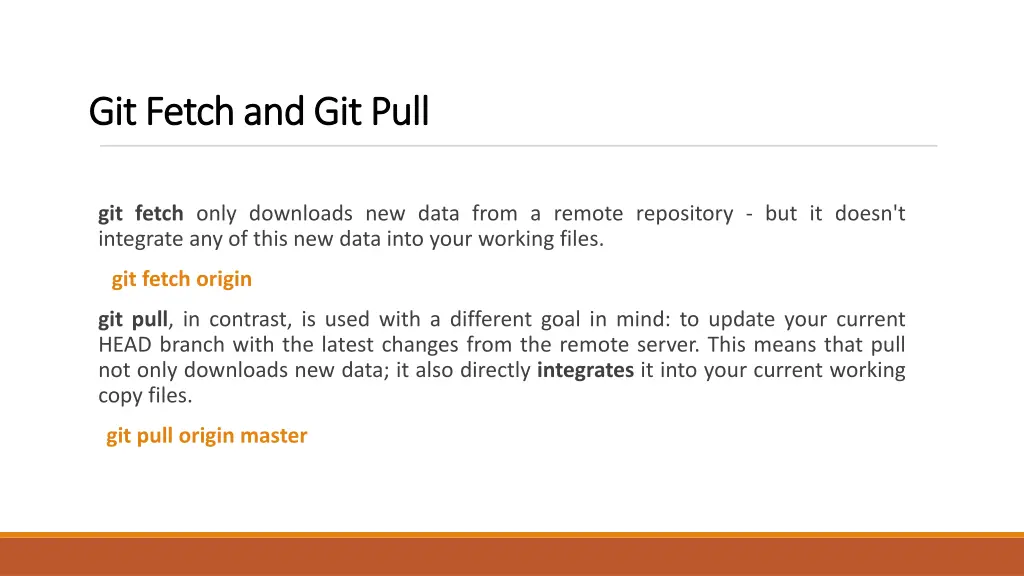 Git Fetch and Git Pull

git fetch only downloads new data from a remote repository - but it doesn't integrate any of this new data into your working files.

git fetch origin

git pull, in contrast, is used with a different goal in mind: to update your current HEAD branch with the latest changes from the remote server. This means that pull not only downloads new data; it also directly integrates it into your current working copy files.

git pull origin master